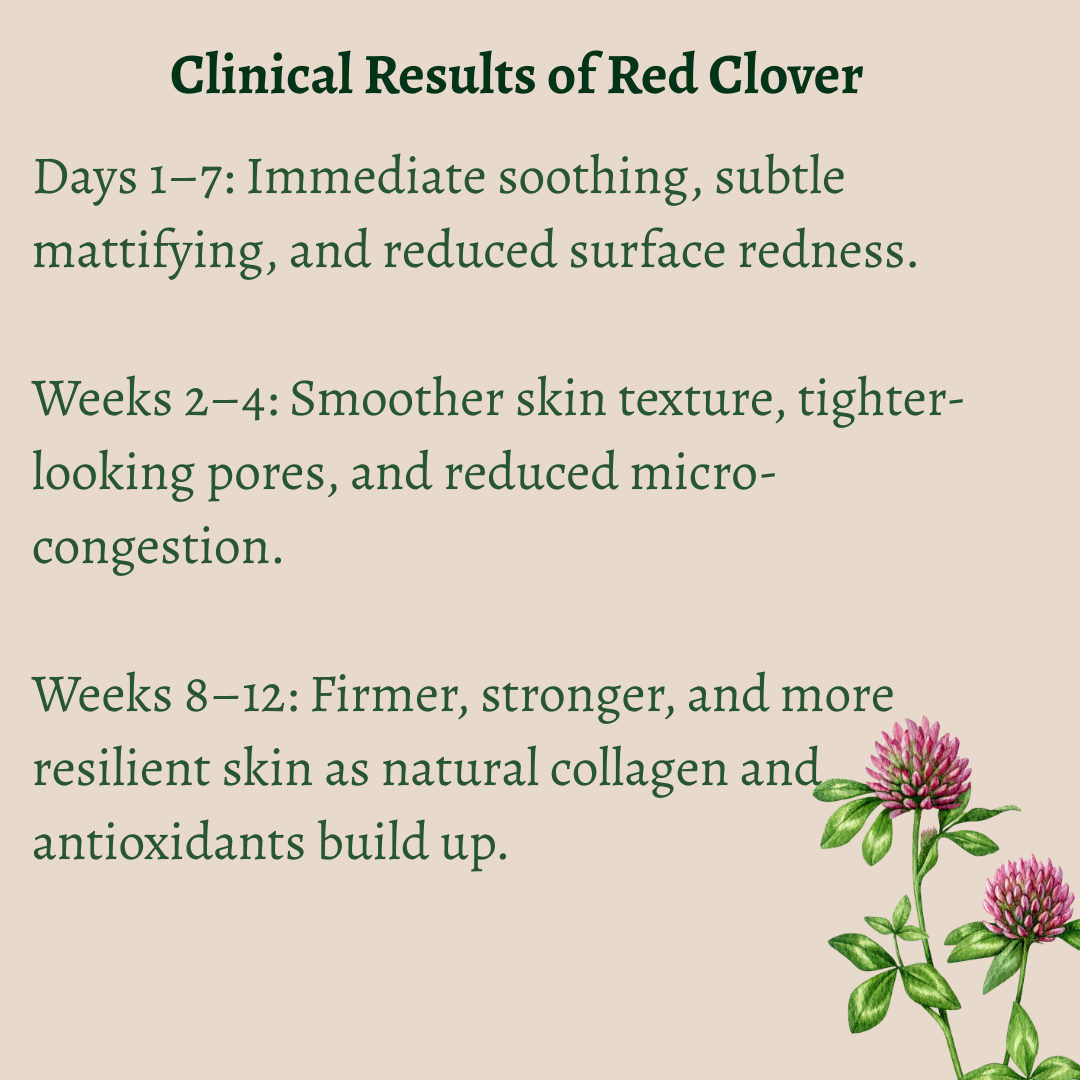 Clinical Results of Red Clover

Days 1–7: Immediate soothing, subtle mattifying, and reduced surface redness.

Weeks 2–4: Smoother skin texture, tighter-looking pores, and reduced micro-congestion.

Weeks 8–12: Firmer, stronger, and more resilient skin as natural collagen and antioxidants build up.